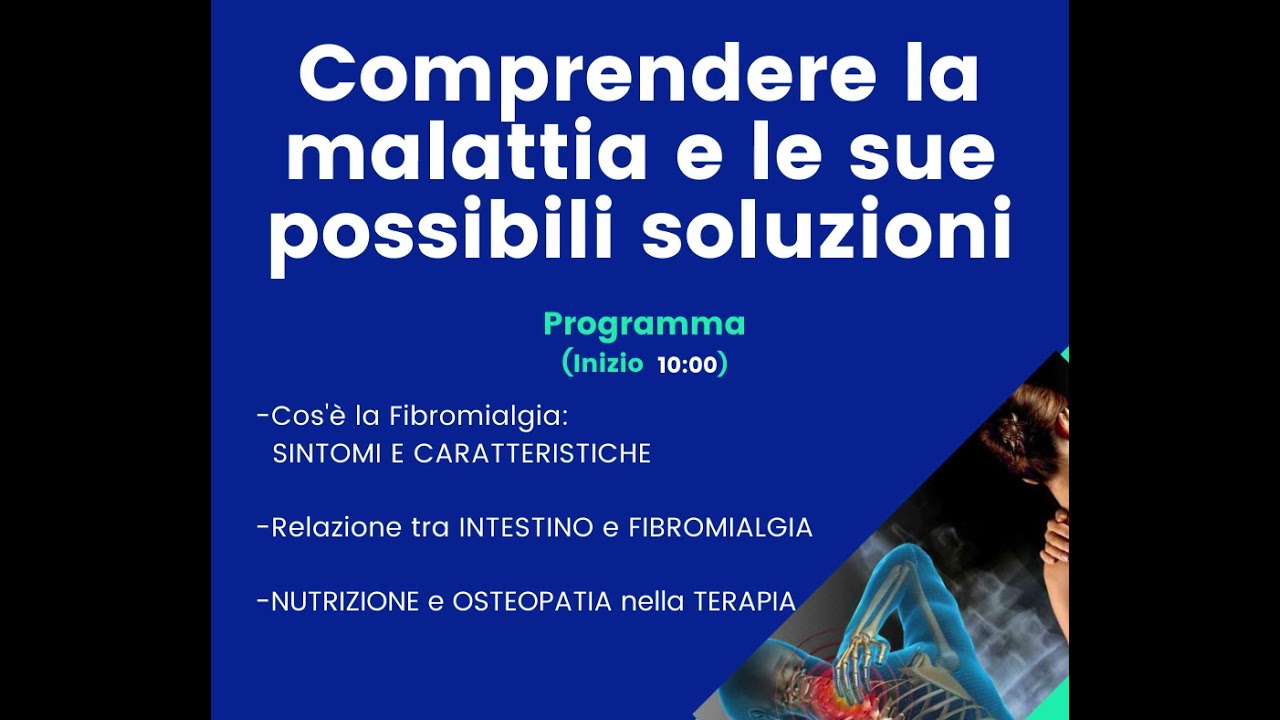 Comprendere la malattia e le sue possibili soluzioni

Programma
(Inizio 10:00)

-Cos'è la Fibromialgia:
SINTOMI E CARATTERISTICHE

-Relazione tra INTESTINO e FIBROMIALGIA

-NUTRIZIONE e OSTEOPATIA nella TERAPIA